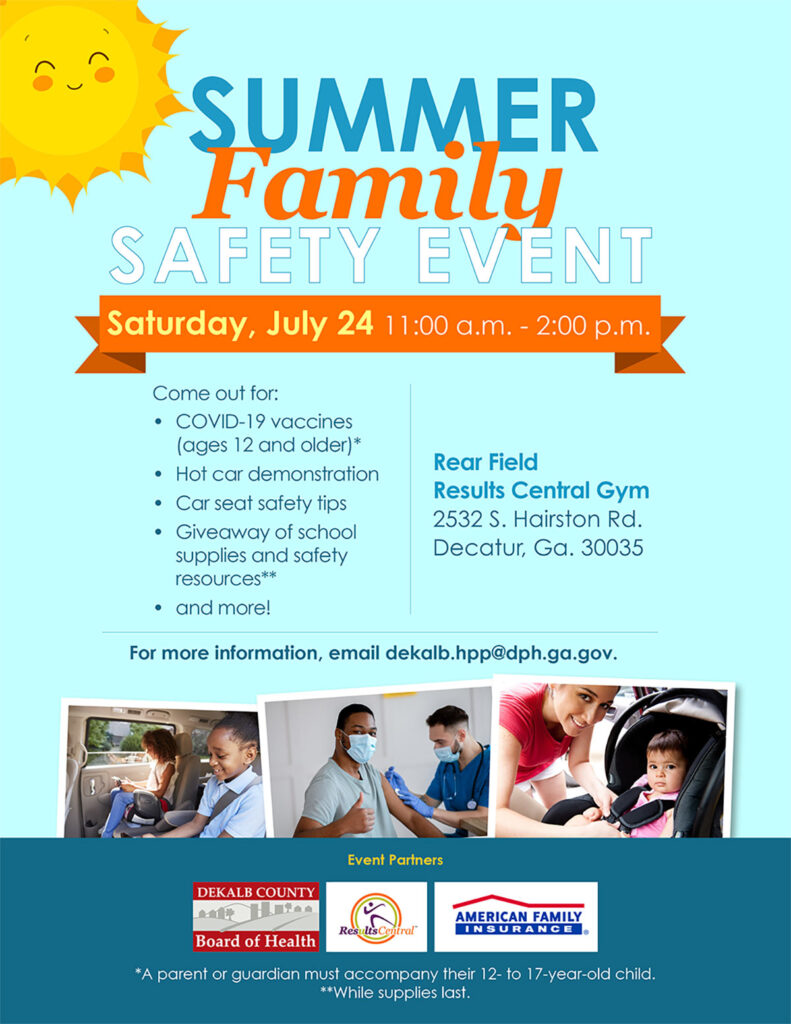 SUMMER
Family
SAFETY EVENT

Saturday, July 24 11:00 a.m. - 2:00 p.m.

Come out for:
• COVID-19 vaccines (ages 12 and older)*
• Hot car demonstration
• Car seat safety tips
• Giveaway of school supplies and safety resources**
• and more!

Rear Field
Results Central Gym
2532 S. Hairston Rd.
Decatur, Ga. 30035

For more information, email dekalb.hpp@dph.ga.gov.

Event Partners

DEKALB COUNTY
Board of Health

ResultsCentral

AMERICAN FAMILY INSURANCE

*A parent or guardian must accompany their 12- to 17-year-old child.
**While supplies last.